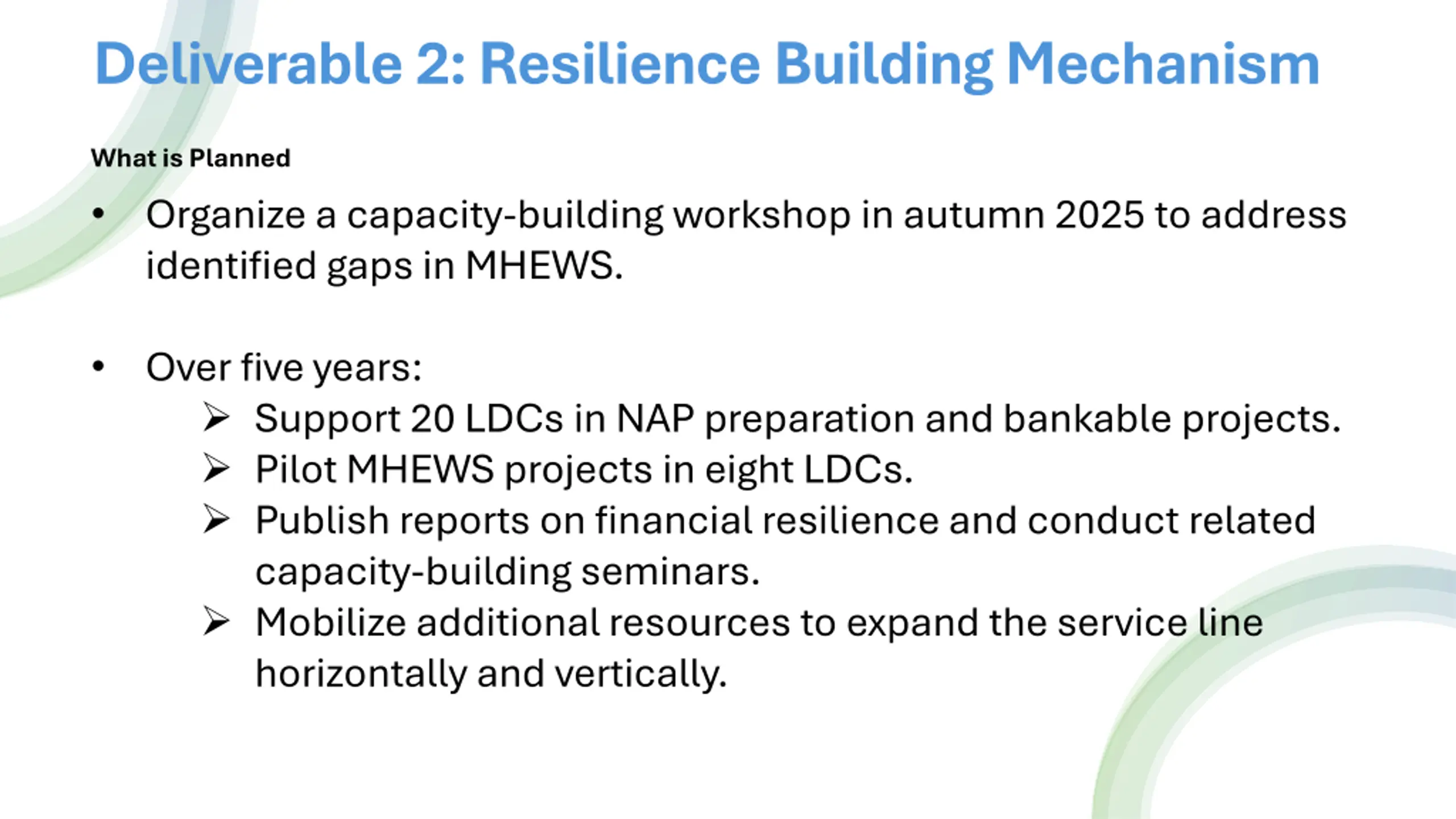 Deliverable 2: Resilience Building Mechanism

What is Planned

• Organize a capacity-building workshop in autumn 2025 to address identified gaps in MHEWS.

• Over five years:
➢ Support 20 LDCs in NAP preparation and bankable projects.
➢ Pilot MHEWS projects in eight LDCs.
➢ Publish reports on financial resilience and conduct related capacity-building seminars.
➢ Mobilize additional resources to expand the service line horizontally and vertically.